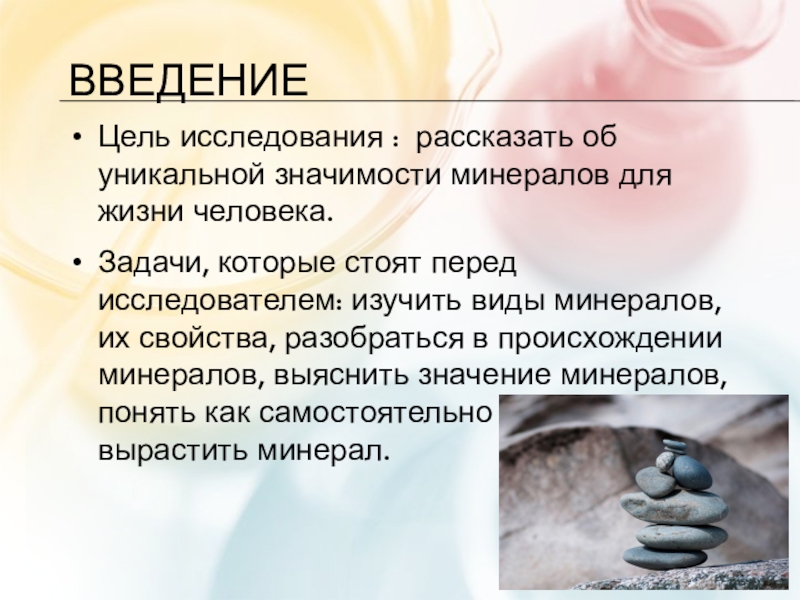 ВВЕДЕНИЕ

• Цель исследования : рассказать об уникальной значимости минералов для жизни человека.

• Задачи, которые стоят перед исследователем: изучить виды минералов, их свойства, разобраться в происхождении минералов, выяснить значение минералов, понять как самостоятельно вырастить минерал.